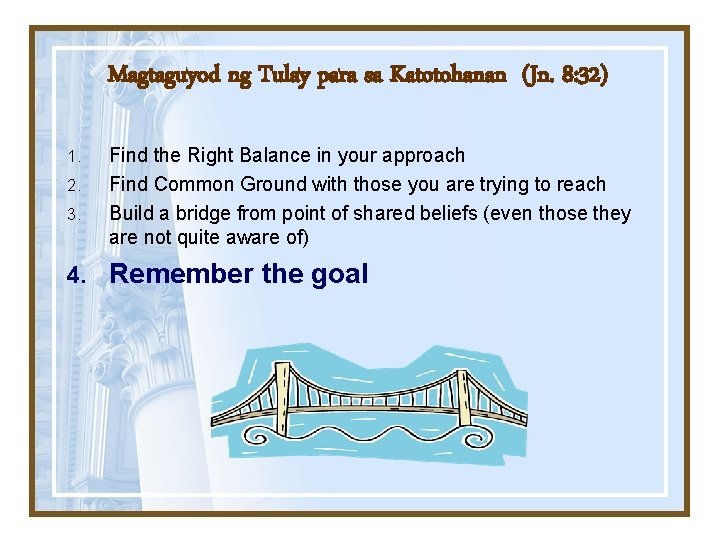 Magtaguyod ng Tulay para sa Katotohanan (Jn. 8:32)

1. Find the Right Balance in your approach
2. Find Common Ground with those you are trying to reach
3. Build a bridge from point of shared beliefs (even those they are not quite aware of)
4. Remember the goal